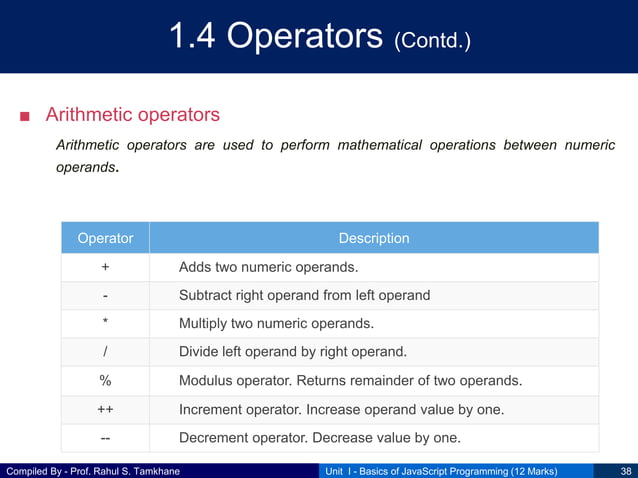 1.4 Operators (Contd.)

■ Arithmetic operators

Arithmetic operators are used to perform mathematical operations between numeric operands.

| Operator | Description |
|---|---|
| + | Adds two numeric operands. |
| - | Subtract right operand from left operand |
| * | Multiply two numeric operands. |
| / | Divide left operand by right operand. |
| % | Modulus operator. Returns remainder of two operands. |
| ++ | Increment operator. Increase operand value by one. |
| -- | Decrement operator. Decrease value by one. |

Compiled By - Prof. Rahul S. Tamkhane

Unit I - Basics of JavaScript Programming (12 Marks)

38